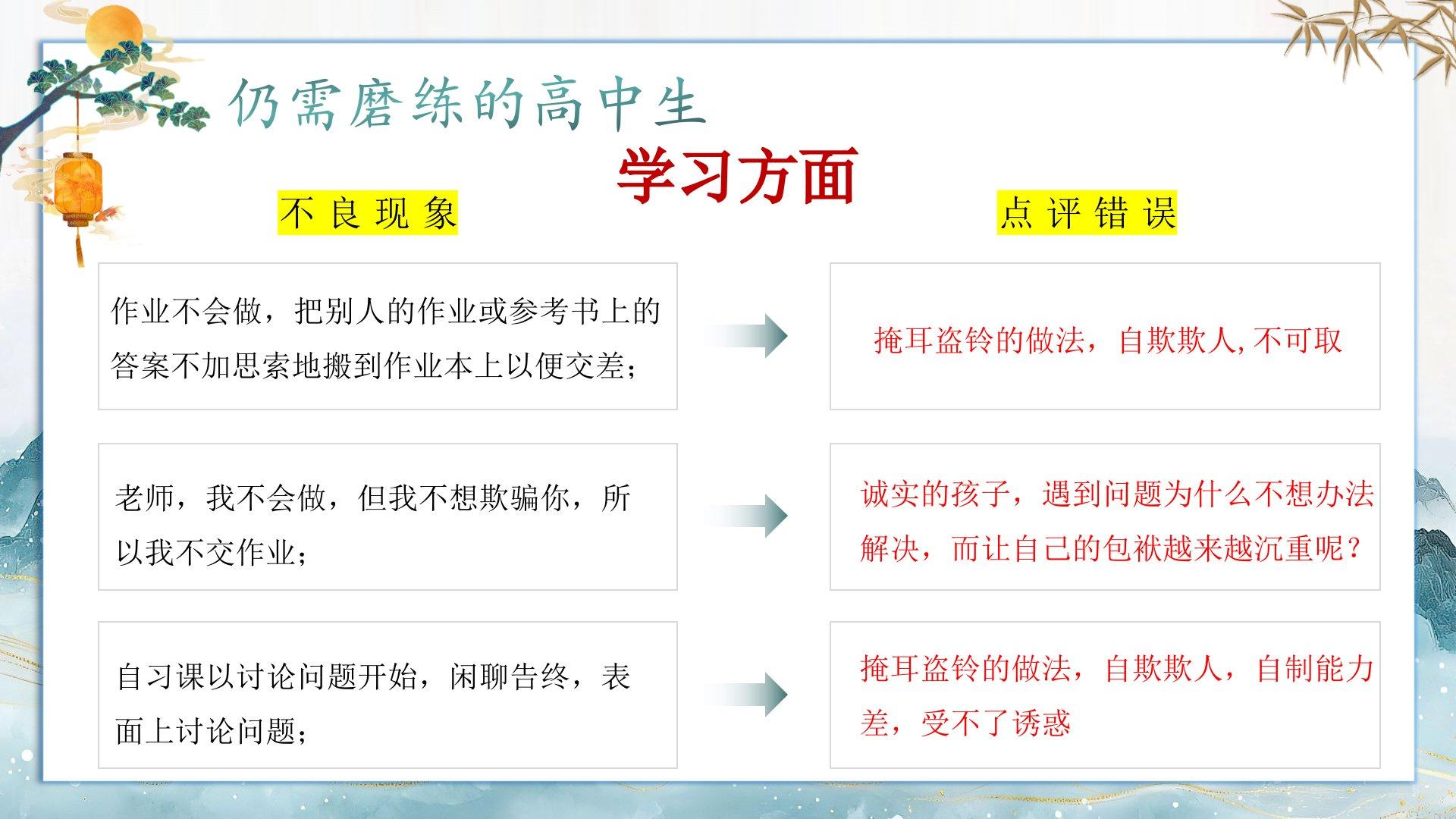 仍需磨练的高中生

学习方面

不良现象

点评错误

作业不会做，把别人的作业或参考书上的答案不加思索地搬到作业本上以便交差；

掩耳盗铃的做法，自欺欺人,不可取

老师，我不会做，但我不想欺骗你，所以我不交作业；

诚实的孩子，遇到问题为什么不想办法解决，而让自己的包袱越来越沉重呢？

自习课以讨论问题开始，闲聊告终，表面上讨论问题；

掩耳盗铃的做法，自欺欺人，自制能力差，受不了诱惑